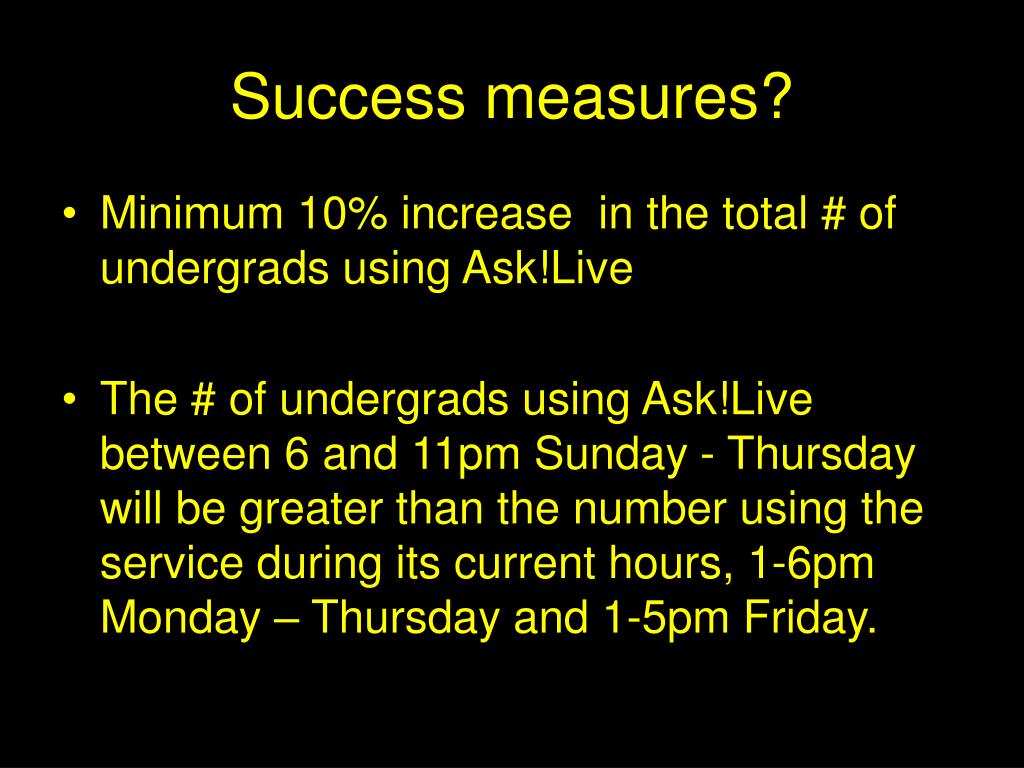 Success measures?

• Minimum 10% increase  in the total # of undergrads using Ask!Live

• The # of undergrads using Ask!Live between 6 and 11pm Sunday - Thursday will be greater than the number using the service during its current hours, 1-6pm Monday – Thursday and 1-5pm Friday.